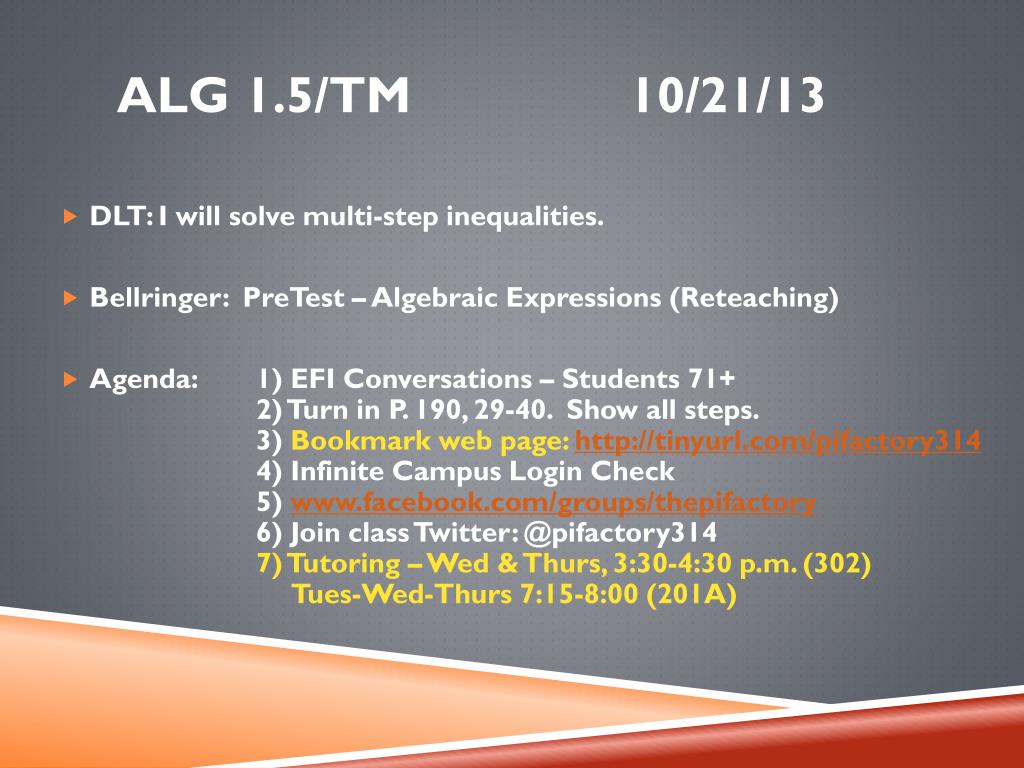 ALG 1.5/TM 10/21/13

DLT: I will solve multi-step inequalities.

Bellringer: PreTest – Algebraic Expressions (Reteaching)

Agenda: 1) EFI Conversations – Students 71+
2) Turn in P. 190, 29-40. Show all steps.
3) Bookmark web page: http://tinyurl.com/pifactory314
4) Infinite Campus Login Check
5) www.facebook.com/groups/thepifactory
6) Join class Twitter: @pifactory314
7) Tutoring – Wed & Thurs, 3:30-4:30 p.m. (302)
Tues-Wed-Thurs 7:15-8:00 (201A)